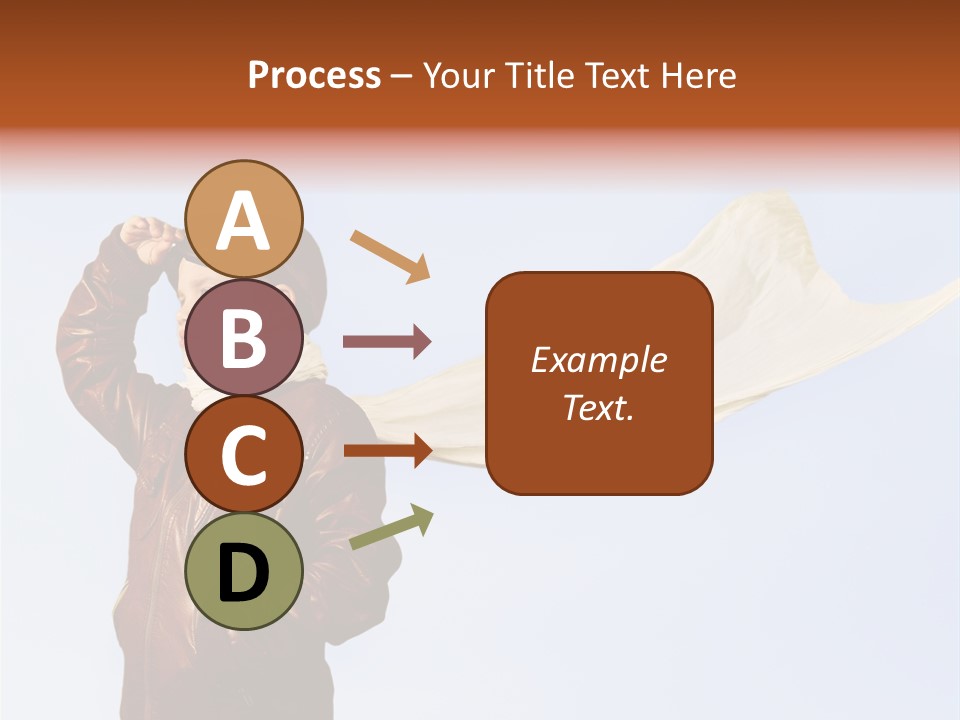 Process – Your Title Text Here

A

B

C

D

Example Text.